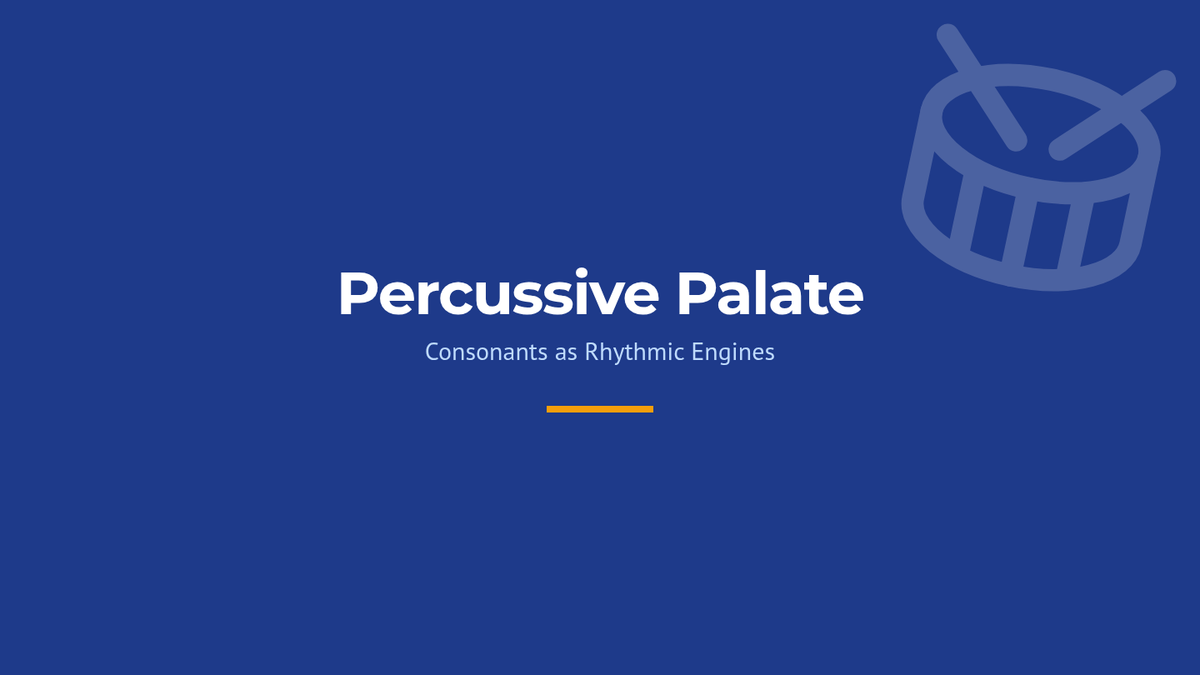 Percussive Palate

Consonants as Rhythmic Engines